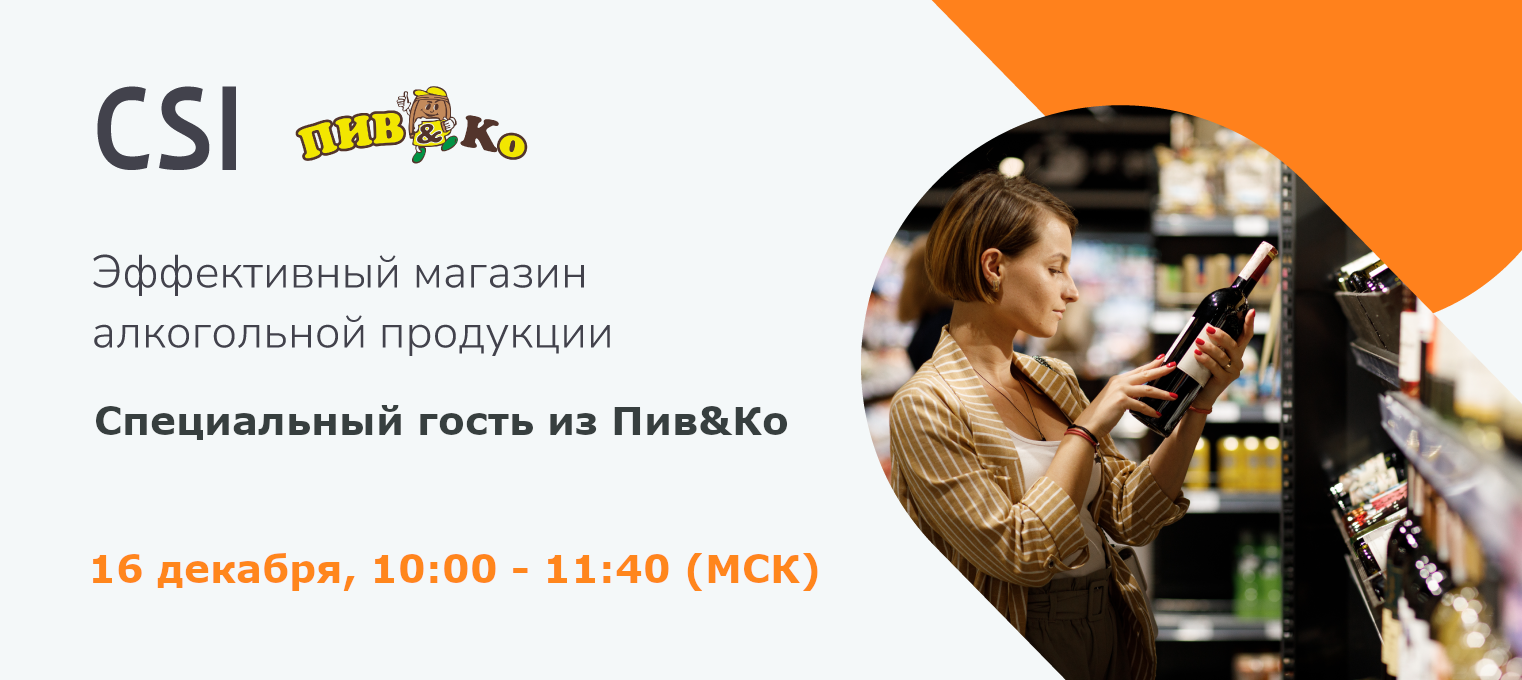 CSI

ПИВ & Ко

Эффективный магазин алкогольной продукции

Специальный гость из Пив&Ко

16 декабря, 10:00 - 11:40 (МСК)